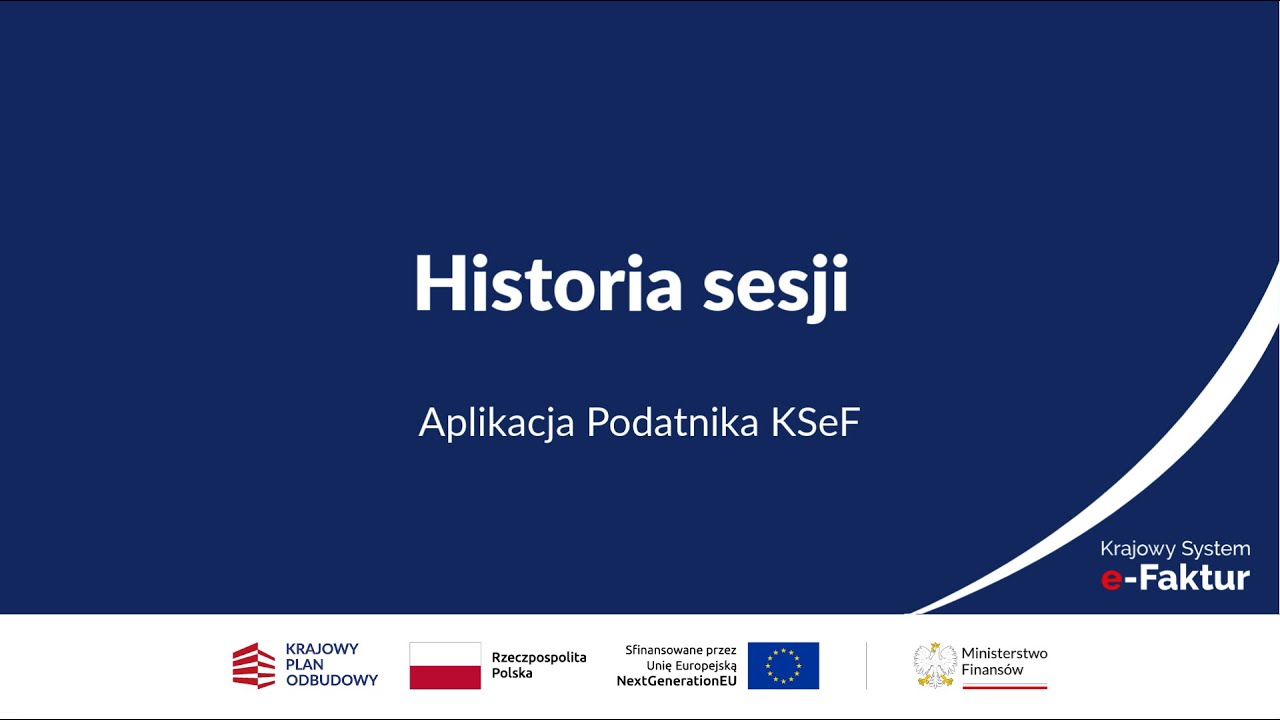 Historia sesji

Aplikacja Podatnika KSeF

Krajowy System
e-Faktur

KRAJOWY PLAN ODBUDOWY

Rzeczpospolita Polska

Sfinansowane przez Unię Europejską NextGenerationEU

Ministerstwo Finansów